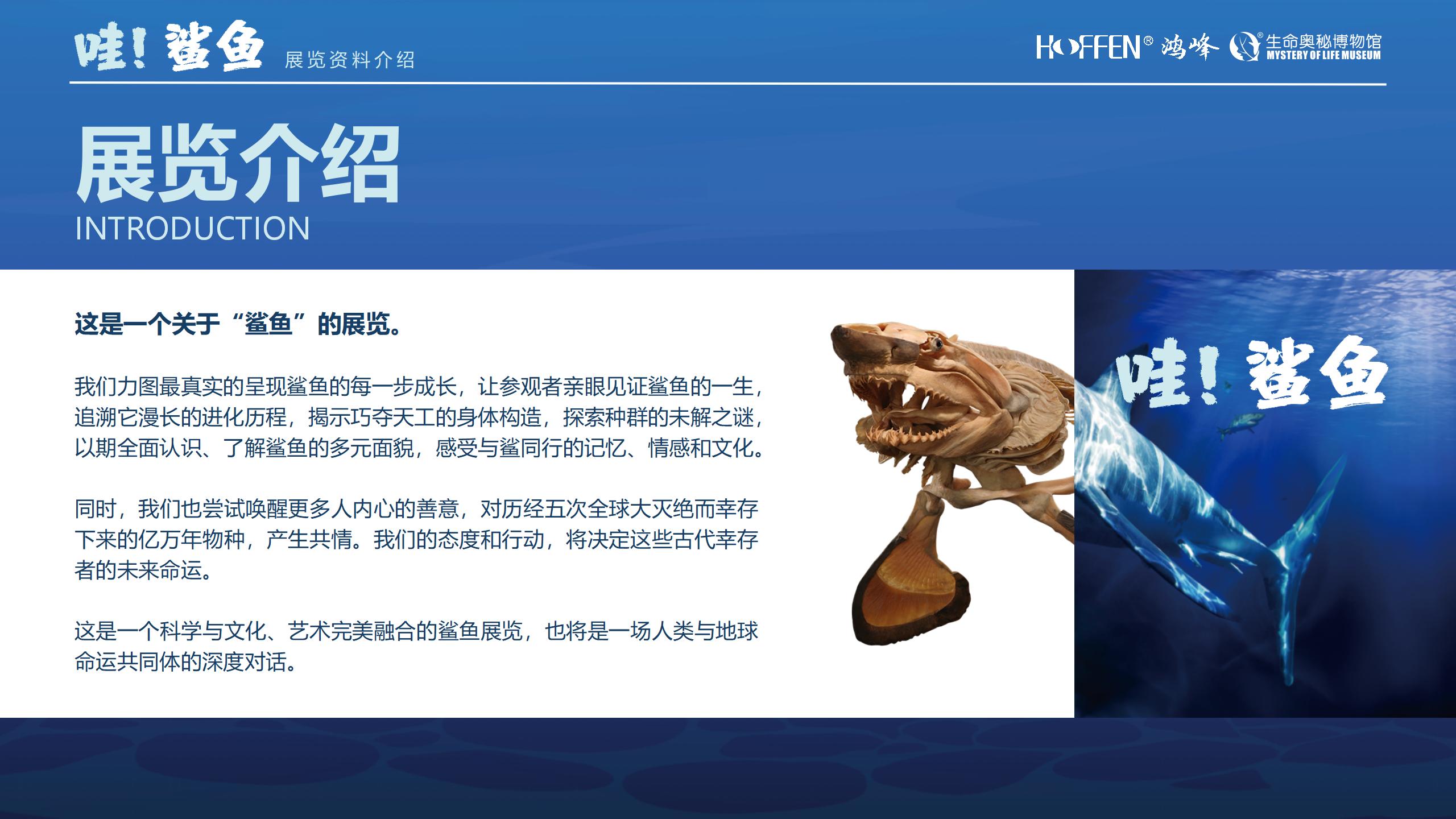 哇！鲨鱼 展览资料介绍

HOFFEN® 鸿峰 生命奥秘博物馆 MYSTERY OF LIFE MUSEUM

展览介绍
INTRODUCTION

这是一个关于“鲨鱼”的展览。

我们力图最真实的呈现鲨鱼的每一步成长，让参观者亲眼见证鲨鱼的一生，追溯它漫长的进化历程，揭示巧夺天工的身体构造，探索种群的未解之谜，以期全面认识、了解鲨鱼的多元面貌，感受与鲨同行的记忆、情感和文化。

同时，我们也尝试唤醒更多人内心的善意，对历经五次全球大灭绝而幸存下来的亿万年物种，产生共情。我们的态度和行动，将决定这些古代幸存者的未来命运。

这是一个科学与文化、艺术完美融合的鲨鱼展览，也将是一场人类与地球命运共同体的深度对话。

哇！鲨鱼